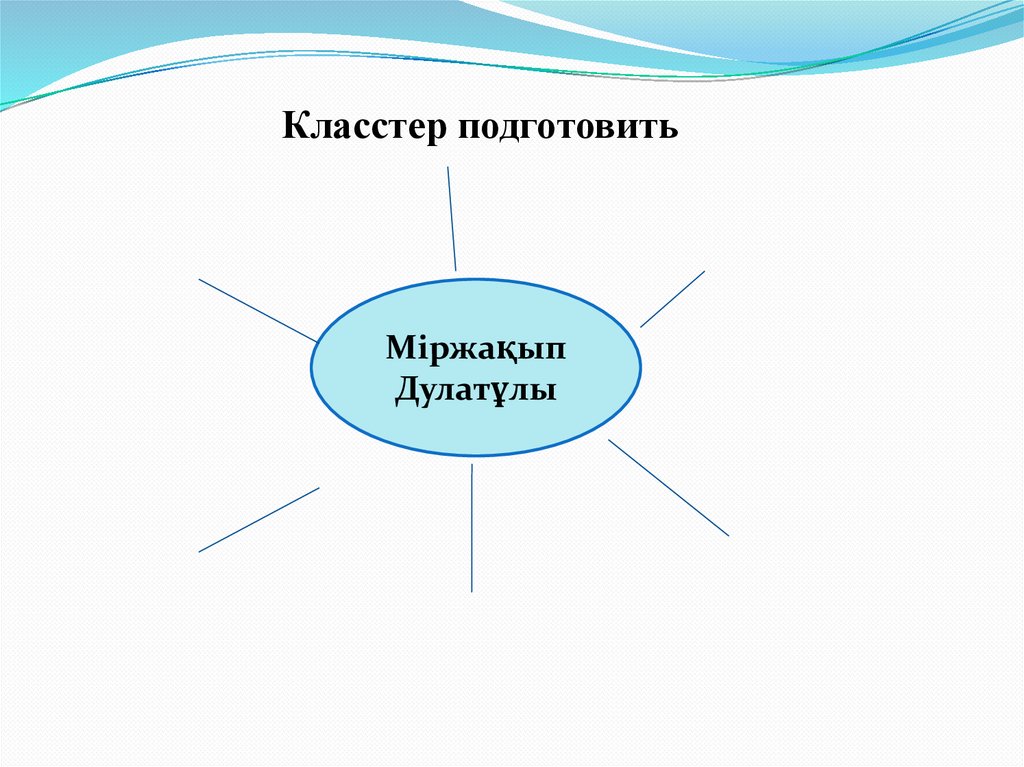 Класстер подготовить

Міржақып Дулатұлы